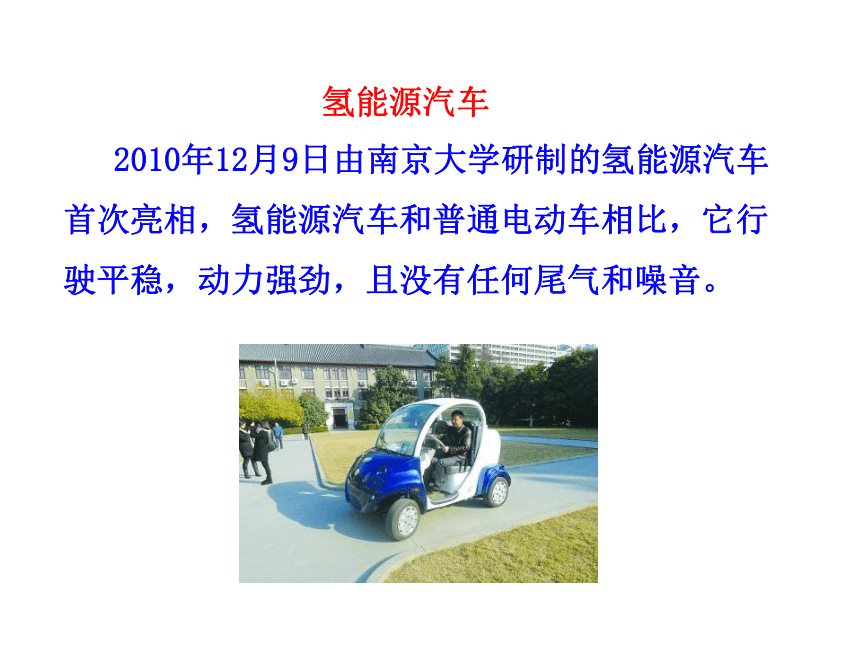 氢能源汽车

2010年12月9日由南京大学研制的氢能源汽车首次亮相，氢能源汽车和普通电动车相比，它行驶平稳，动力强劲，且没有任何尾气和噪音。